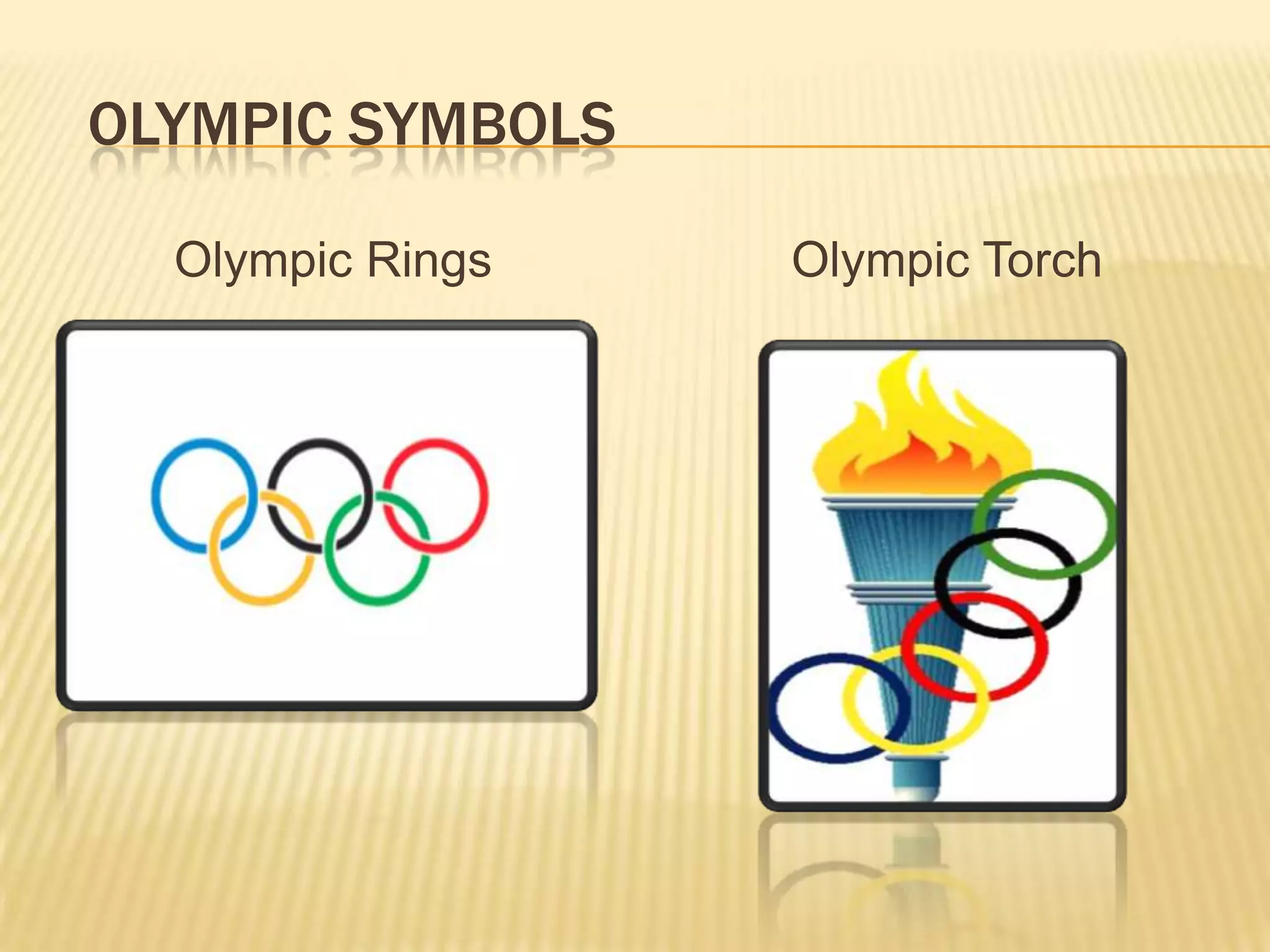 OLYMPIC SYMBOLS

Olympic Rings

Olympic Torch